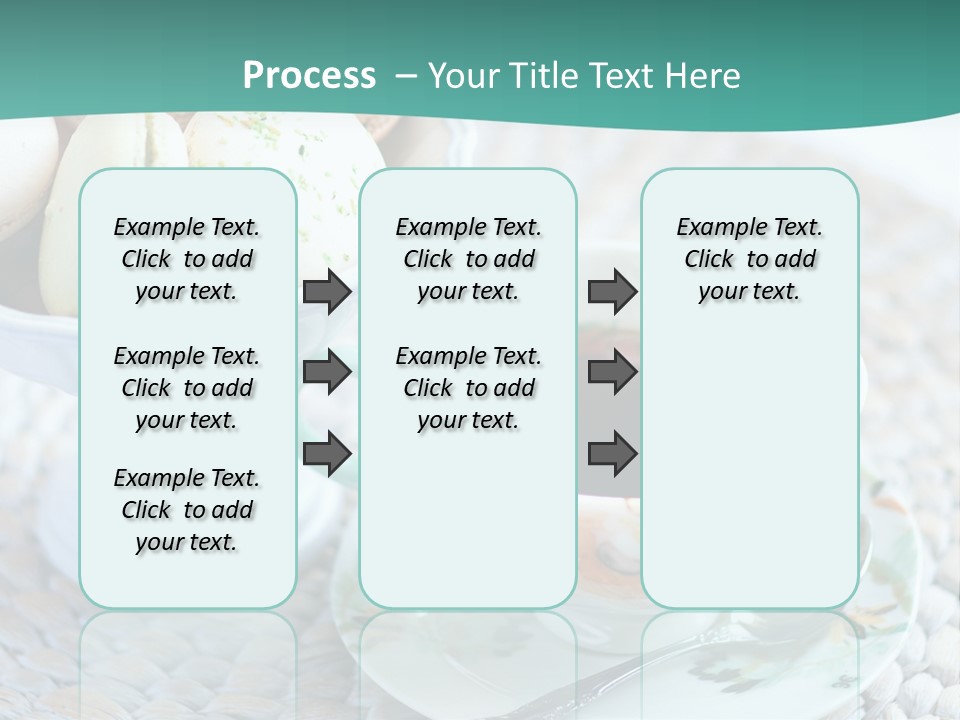 Process – Your Title Text Here

Example Text. Click to add your text.

Example Text. Click to add your text.

Example Text. Click to add your text.

Example Text. Click to add your text.

Example Text. Click to add your text.

Example Text. Click to add your text.